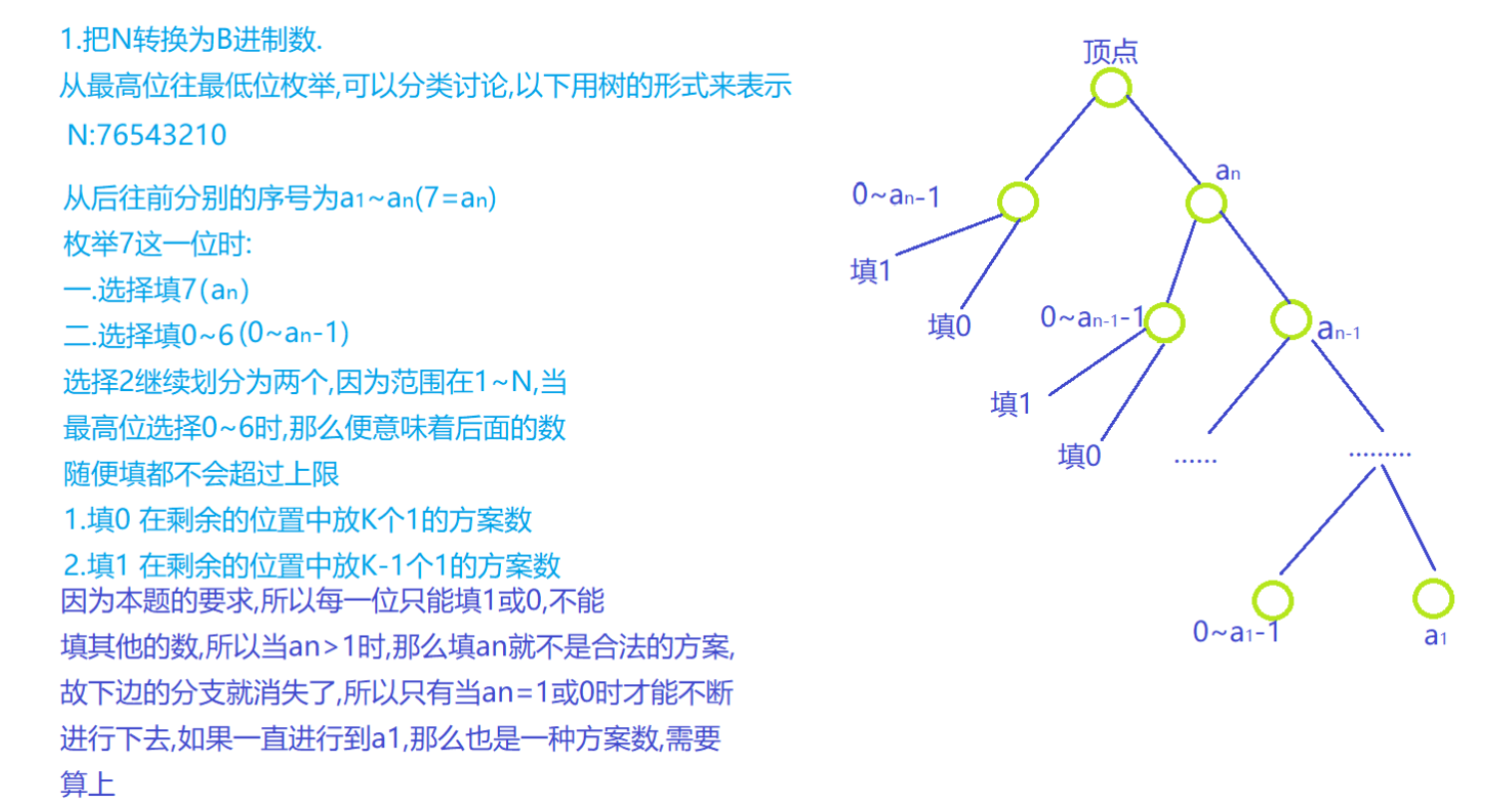 1.把N转换为B进制数.
从最高位往最低位枚举,可以分类讨论,以下用树的形式来表示
N:76543210

从后往前分别的序号为$a_1$~$a_n$(7=$a_n$)
枚举7这一位时:
一.选择填7($a_n$)
二.选择填0~6(0~$a_n$-1)
选择2继续划分为两个,因为范围在1~N,当最高位选择0~6时,那么便意味着后面的数随便填都不会超过上限
1.填0 在剩余的位置中放K个1的方案数
2.填1 在剩余的位置中放K-1个1的方案数
因为本题的要求,所以每一位只能填1或0,不能填其他的数,所以当an>1时,那么填an就不是合法的方案,故下边的分支就消失了,所以只有当an=1或0时才能不断进行下去,如果一直进行到a1,那么也是一种方案数,需要算上

顶点
0~$a_n$-1
$a_n$
填1
填0
0~$a_{n-1}$-1
$a_{n-1}$
填1
填0
......
.........
0~$a_1$-1
$a_1$